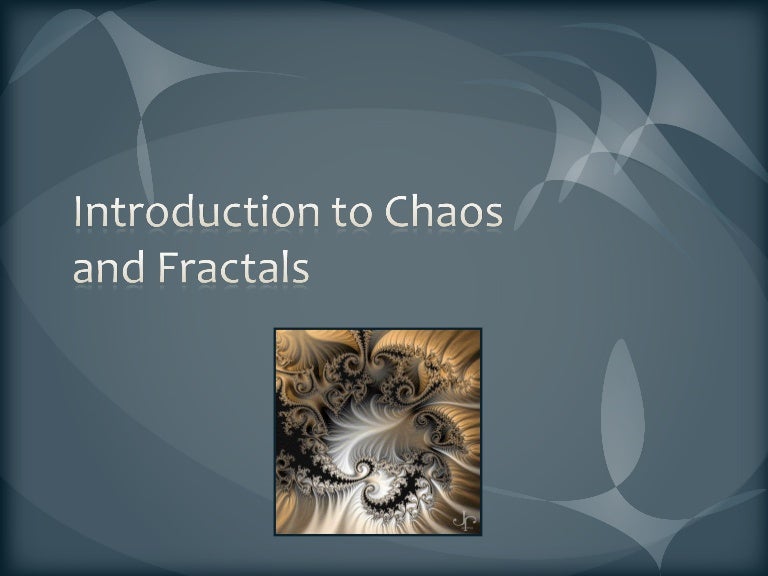 Introduction to Chaos and Fractals